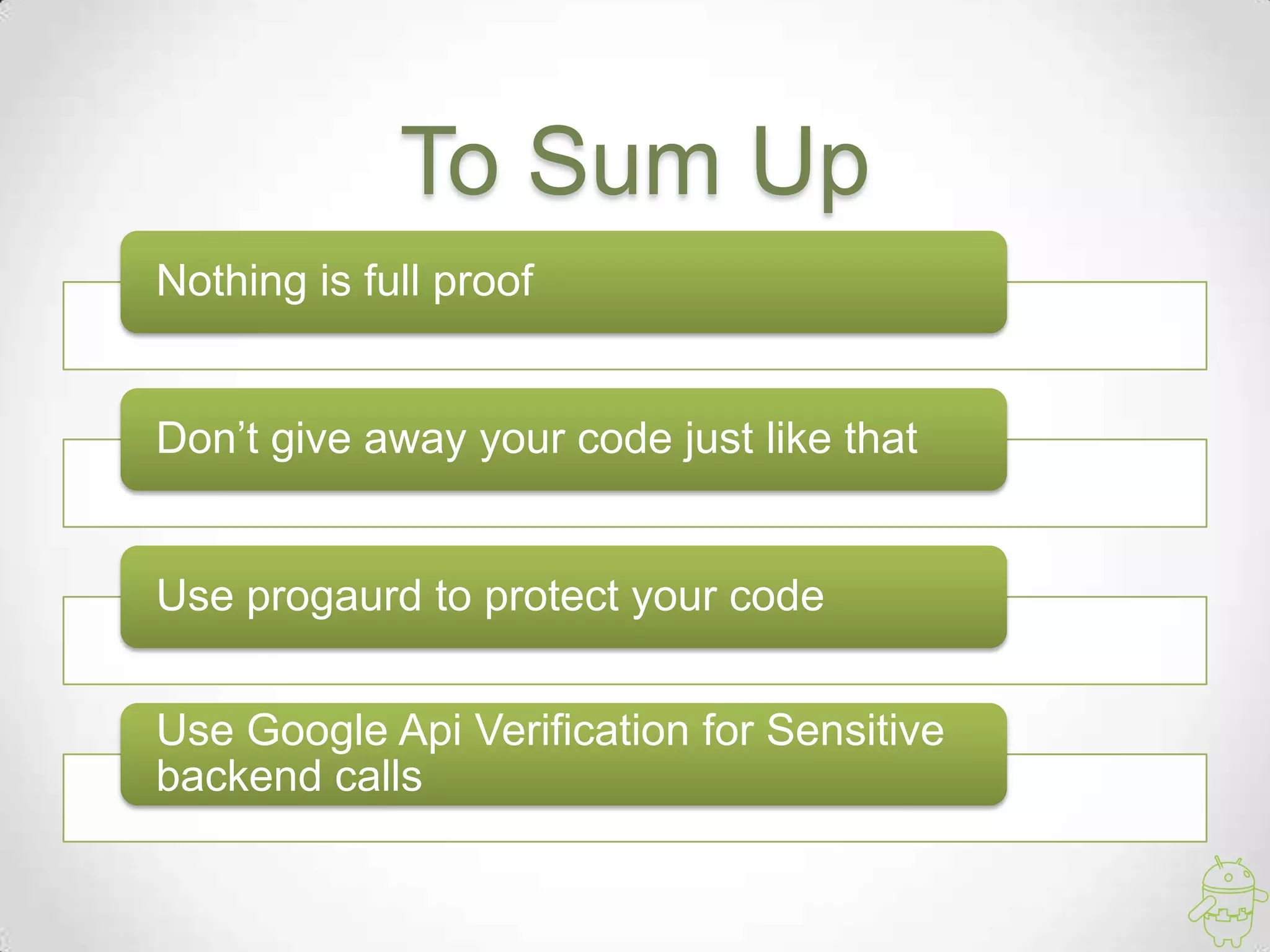 To Sum Up

Nothing is full proof

Don’t give away your code just like that

Use progaurd to protect your code

Use Google Api Verification for Sensitive backend calls